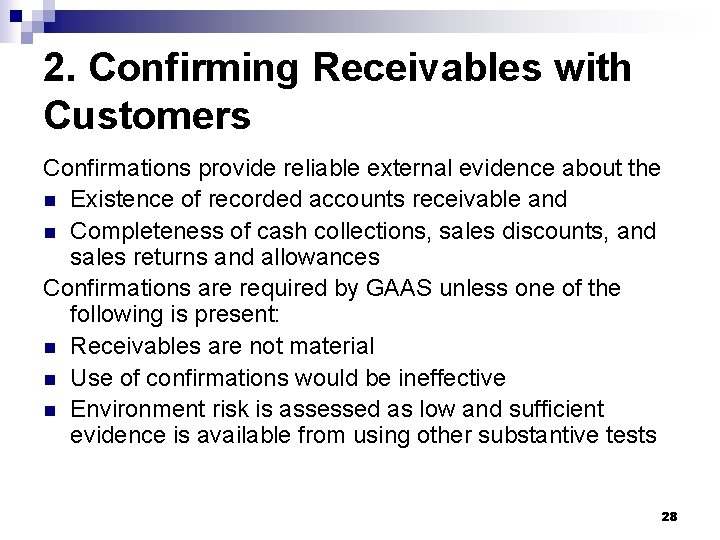 2. Confirming Receivables with Customers

Confirmations provide reliable external evidence about the

- Existence of recorded accounts receivable and
- Completeness of cash collections, sales discounts, and sales returns and allowances

Confirmations are required by GAAS unless one of the following is present:

- Receivables are not material
- Use of confirmations would be ineffective
- Environment risk is assessed as low and sufficient evidence is available from using other substantive tests

28